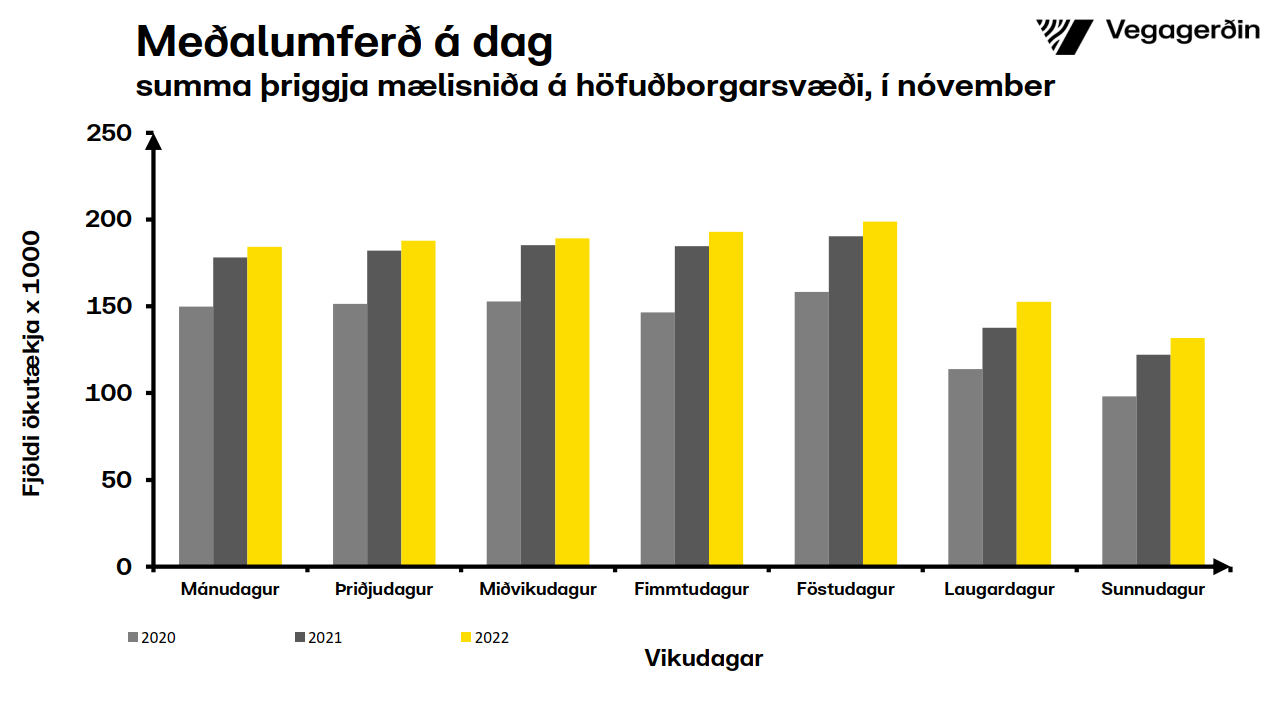 Meðalumferð á dag
summa þriggja mælisniða á höfuðborgarsvæði, í nóvember

Vegagerðin

Fjöldi ökutækja x 1000

250
200
150
100
50
0

Mánudagur
Þriðjudagur
Miðvikudagur
Fimmtudagur
Föstudagur
Laugardagur
Sunnudagur

2020
2021
2022

Vikudagar